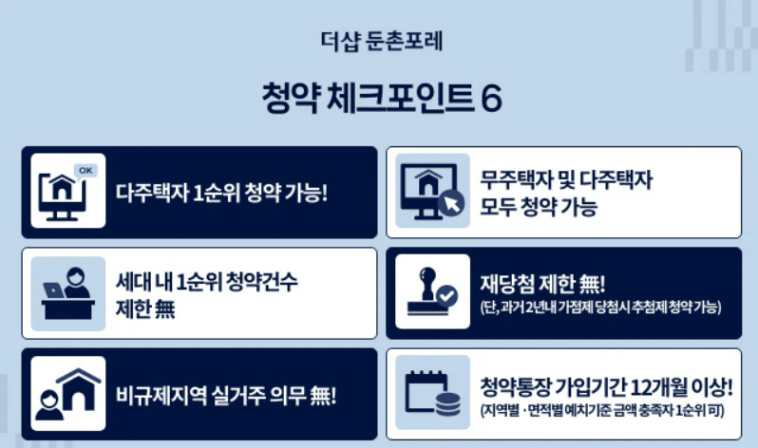 더샵 둔촌포레

청약 체크포인트 6

OK

다주택자 1순위 청약 가능!

무주택자 및 다주택자 모두 청약 가능

세대 내 1순위 청약건수 제한 無

재당첨 제한 無!
(단, 과거 2년내 가점제 당첨시 추첨제 청약 가능)

비규제지역 실거주 의무 無!

청약통장 가입기간 12개월 이상!
(지역별 · 면적별 예치기준 금액 충족자 1순위 可)